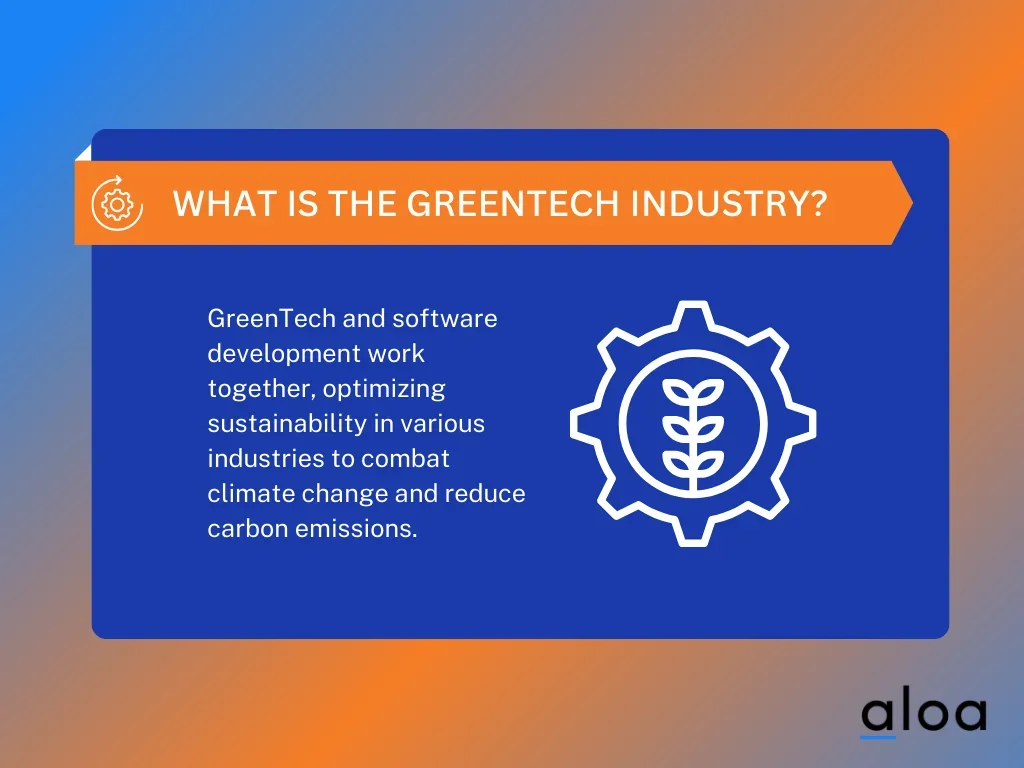 WHAT IS THE GREENTECH INDUSTRY?

GreenTech and software development work together, optimizing sustainability in various industries to combat climate change and reduce carbon emissions.

aloa